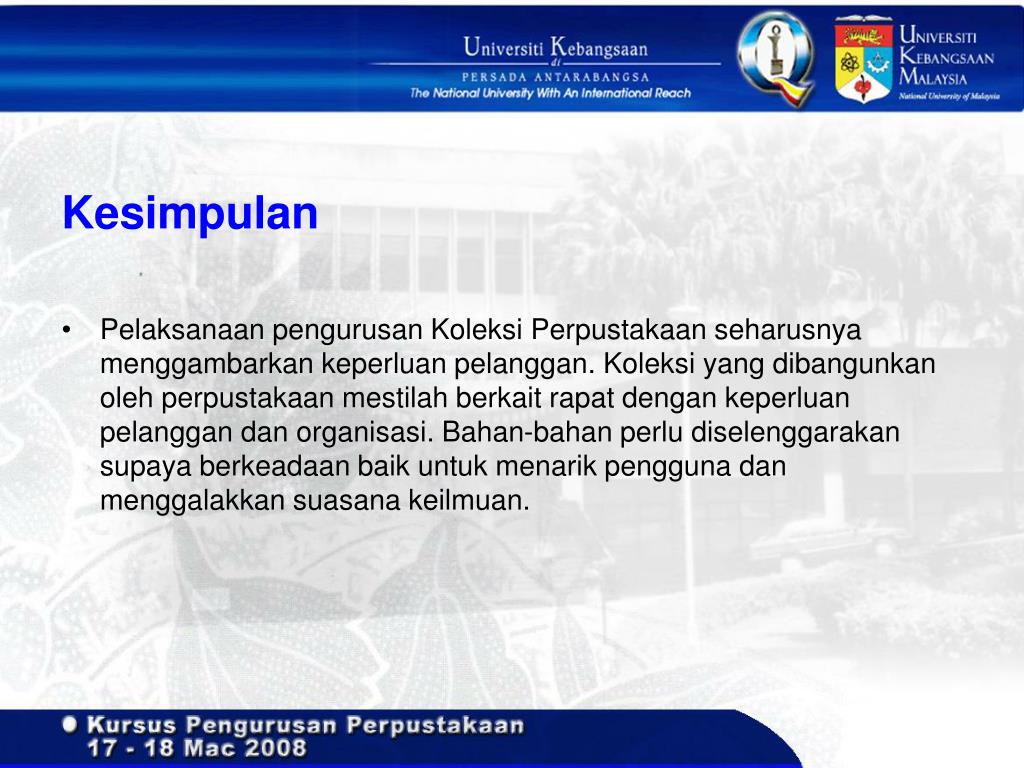 Universiti Kebangsaan di PERSADA ANTARABANGSA
The National University With An International Reach

UNIVERSITI KEBANGSAAN MALAYSIA
National University of Malaysia

Kesimpulan

• Pelaksanaan pengurusan Koleksi Perpustakaan seharusnya menggambarkan keperluan pelanggan. Koleksi yang dibangunkan oleh perpustakaan mestilah berkait rapat dengan keperluan pelanggan dan organisasi. Bahan-bahan perlu diselenggarakan supaya berkeadaan baik untuk menarik pengguna dan menggalakkan suasana keilmuan.

Kursus Pengurusan Perpustakaan
17 - 18 Mac 2008